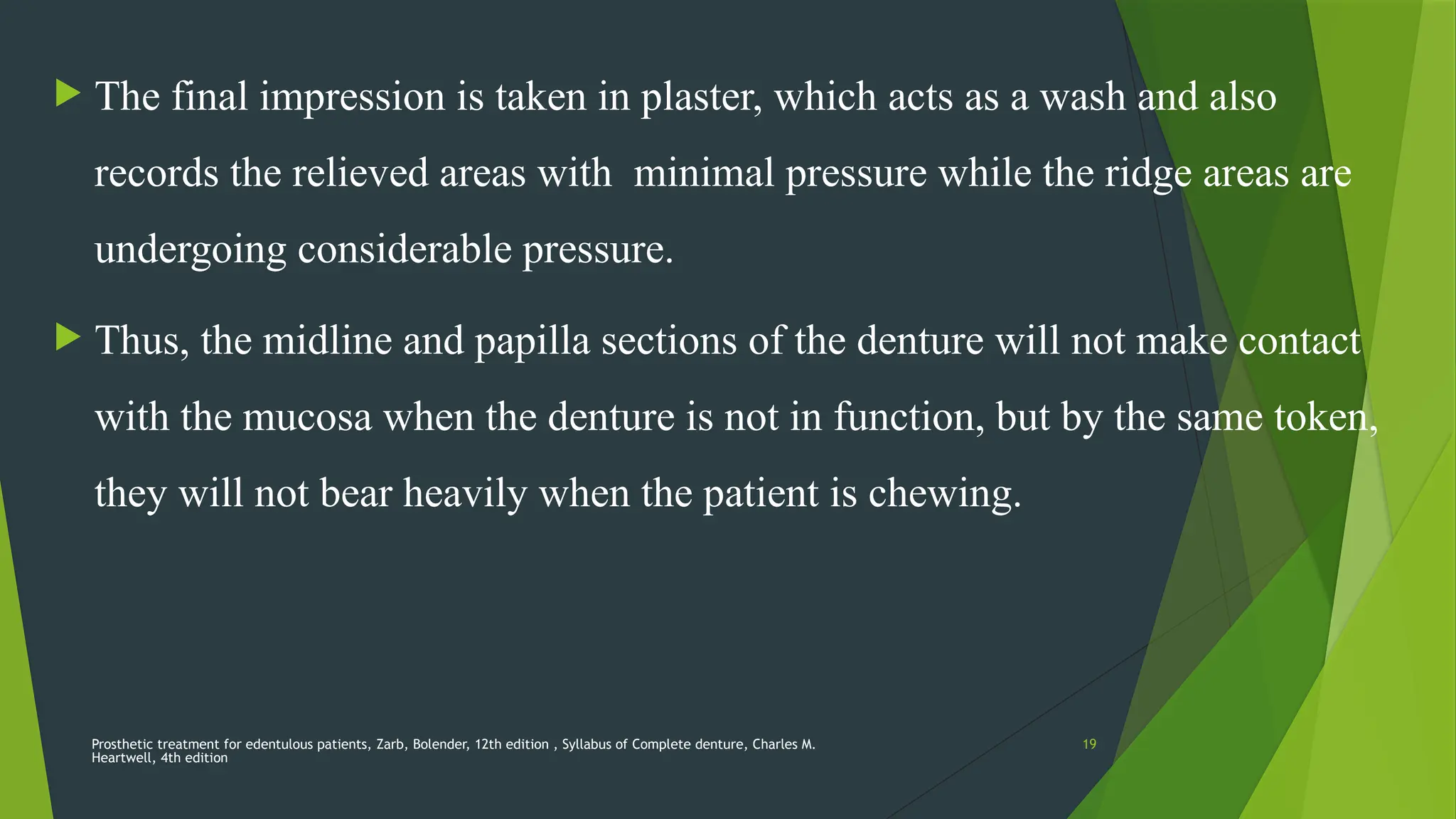 The final impression is taken in plaster, which acts as a wash and also records the relieved areas with  minimal pressure while the ridge areas are undergoing considerable pressure.

Thus, the midline and papilla sections of the denture will not make contact with the mucosa when the denture is not in function, but by the same token, they will not bear heavily when the patient is chewing.

Prosthetic treatment for edentulous patients, Zarb, Bolender, 12th edition , Syllabus of Complete denture, Charles M. Heartwell, 4th edition

19